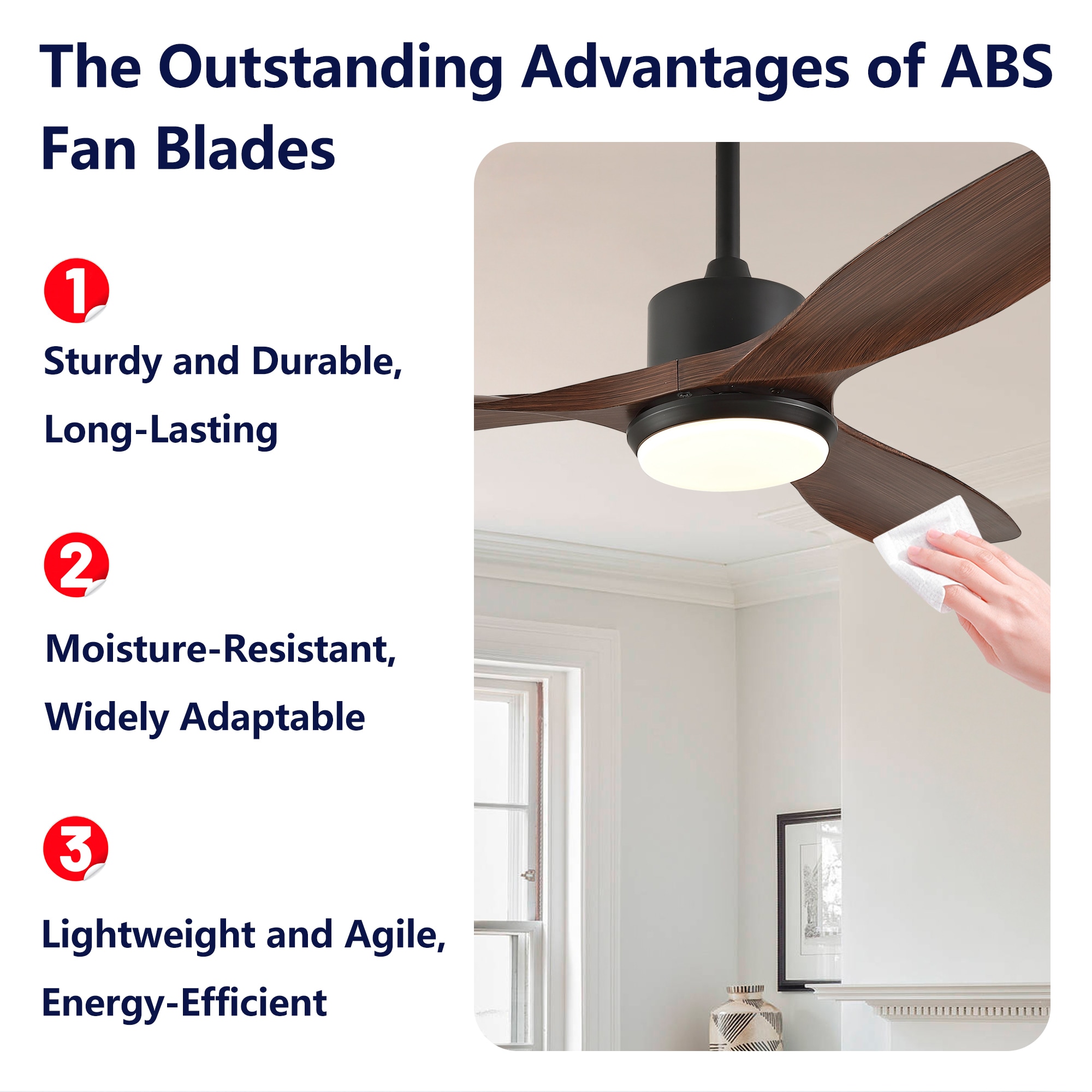 The Outstanding Advantages of ABS Fan Blades

1

Sturdy and Durable, Long-Lasting

2

Moisture-Resistant, Widely Adaptable

3

Lightweight and Agile, Energy-Efficient